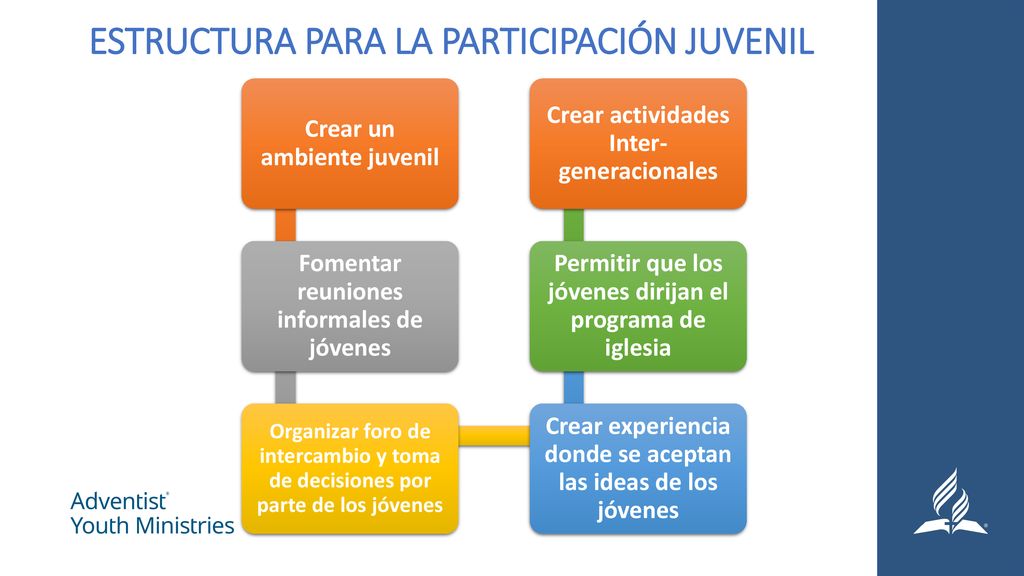 ESTRUCTURA PARA LA PARTICIPACIÓN JUVENIL

Crear un ambiente juvenil

Fomentar reuniones informales de jóvenes

Organizar foro de intercambio y toma de decisiones por parte de los jóvenes

Crear experiencia donde se aceptan las ideas de los jóvenes

Permitir que los jóvenes dirijan el programa de iglesia

Crear actividades Inter-generacionales

Adventist® Youth Ministries